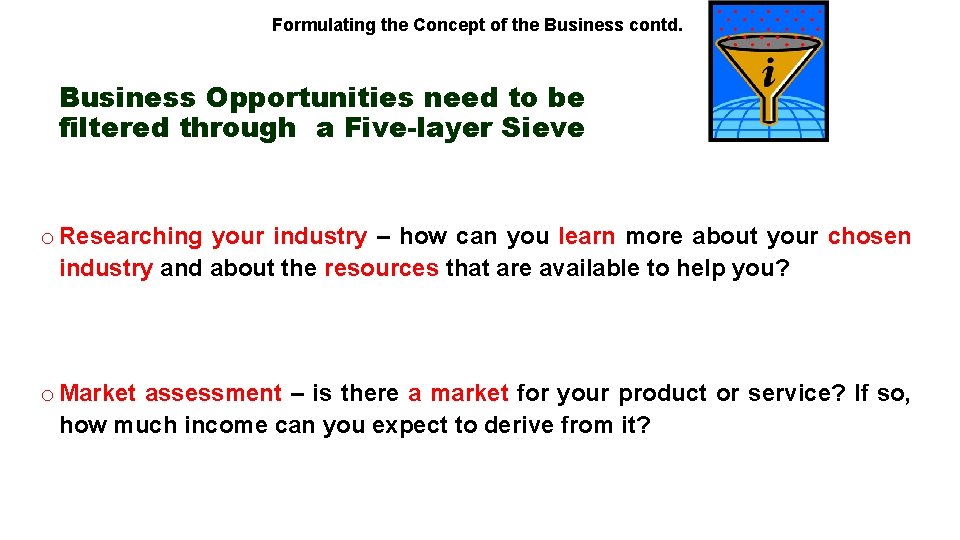 Formulating the Concept of the Business contd.

Business Opportunities need to be filtered through a Five-layer Sieve

o Researching your industry – how can you learn more about your chosen industry and about the resources that are available to help you?

o Market assessment – is there a market for your product or service? If so, how much income can you expect to derive from it?